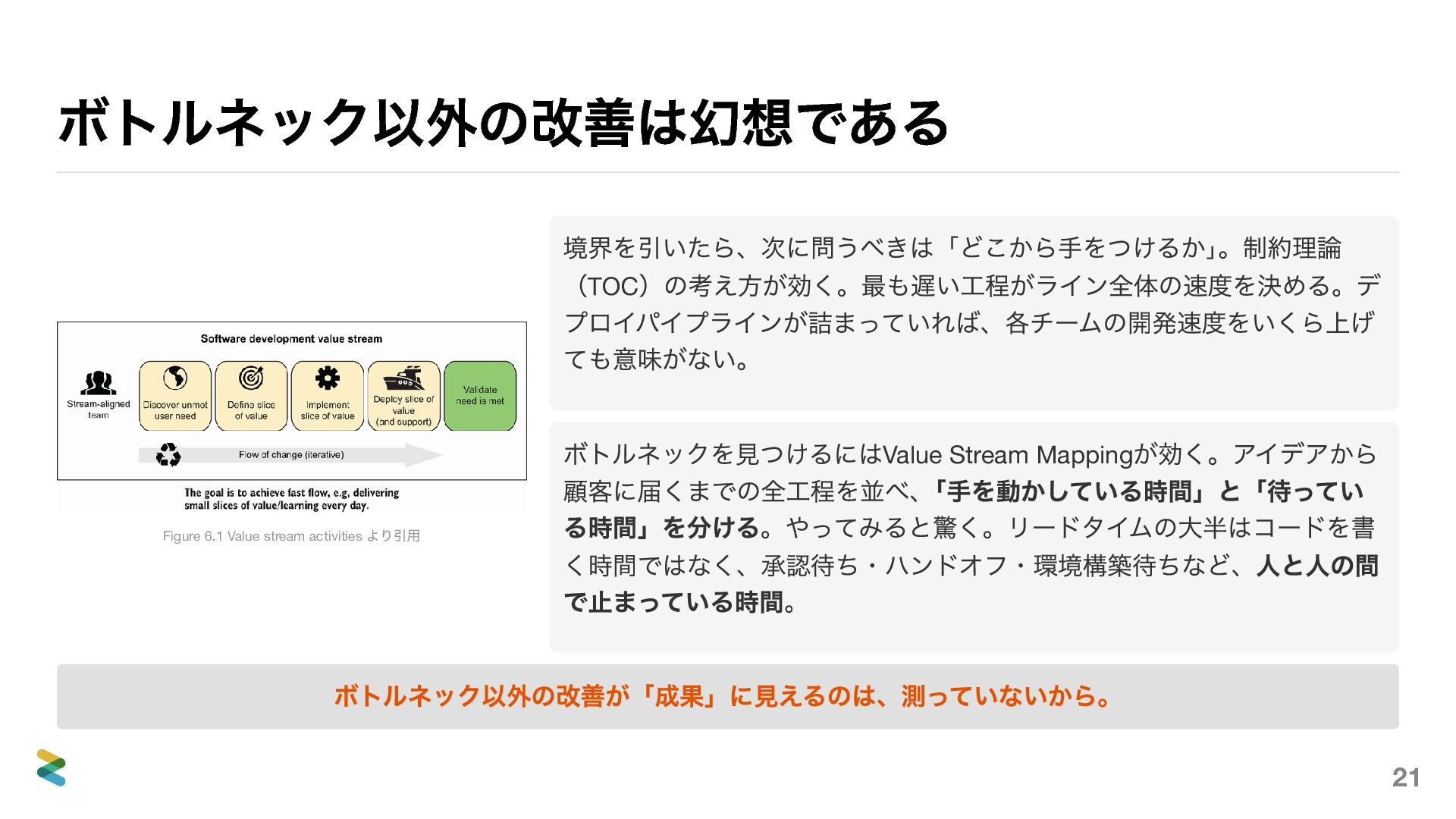 ボトルネック以外の改善は幻想である

Software development value stream

Stream-aligned team

Discover unmet user need

Define slice of value

Implement slice of value

Deploy slice of value (and support)

Validate need is met

Flow of change (iterative)

The goal is to achieve fast flow, e.g. delivering small slices of value/learning every day.

Figure 6.1 Value stream activities より引用

境界を引いたら、次に問うべきは「どこから手をつけるか」。制約理論（TOC）の考え方が効く。最も遅い工程がライン全体の速度を決める。デプロイパイプラインが詰まっていれば、各チームの開発速度をいくら上げても意味がない。

ボトルネックを見つけるにはValue Stream Mappingが効く。アイデアから顧客に届くまでの全工程を並べ、「手を動かしている時間」と「待っている時間」を分ける。やってみると驚く。リードタイムの大半はコードを書く時間ではなく、承認待ち・ハンドオフ・環境構築待ちなど、人と人の間で止まっている時間。

ボトルネック以外の改善が「成果」に見えるのは、測っていないから。

21